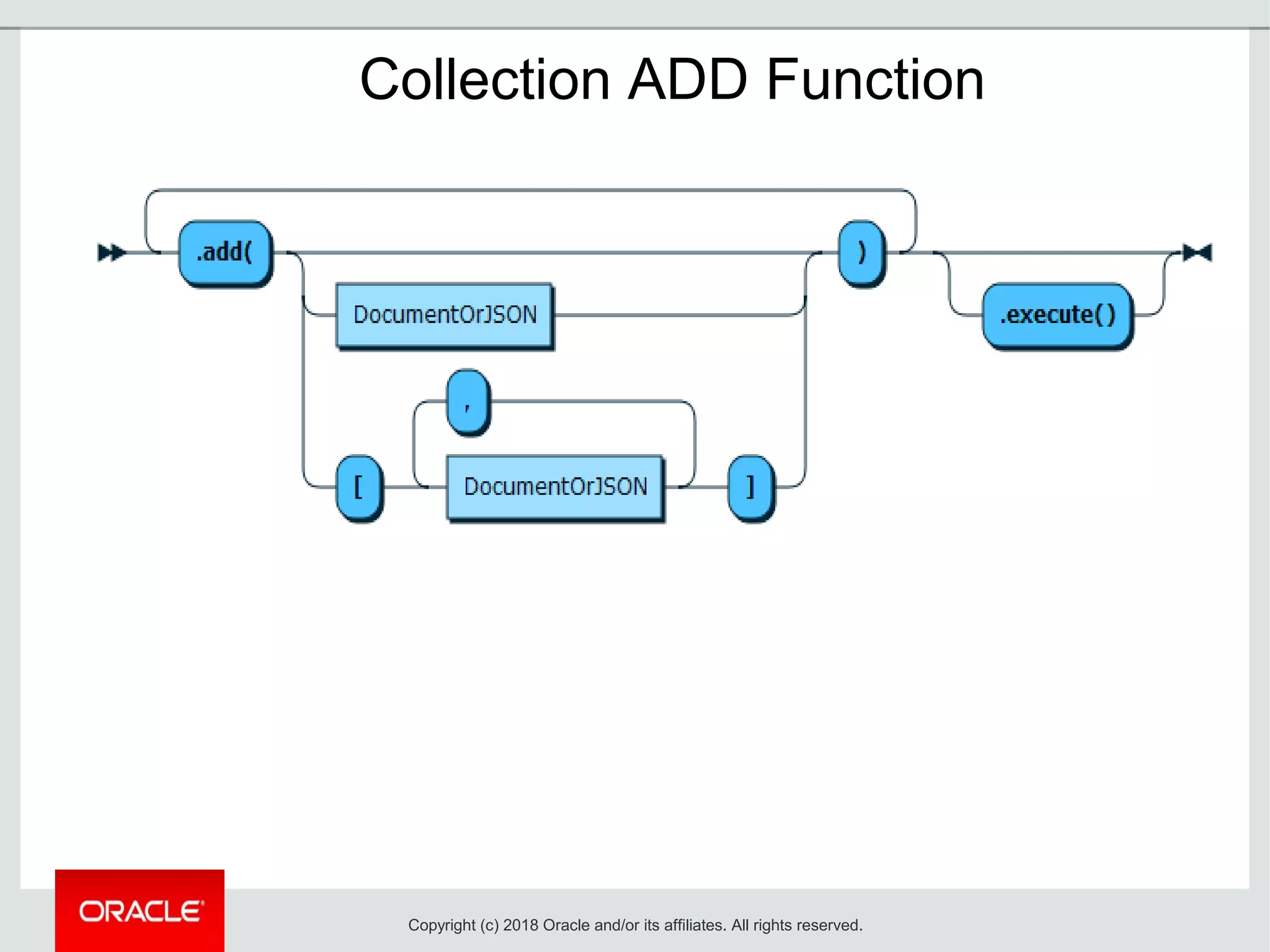 Collection ADD Function

.add(

DocumentOrJSON

,

[

DocumentOrJSON

]

)

.execute()

ORACLE

Copyright (c) 2018 Oracle and/or its affiliates. All rights reserved.